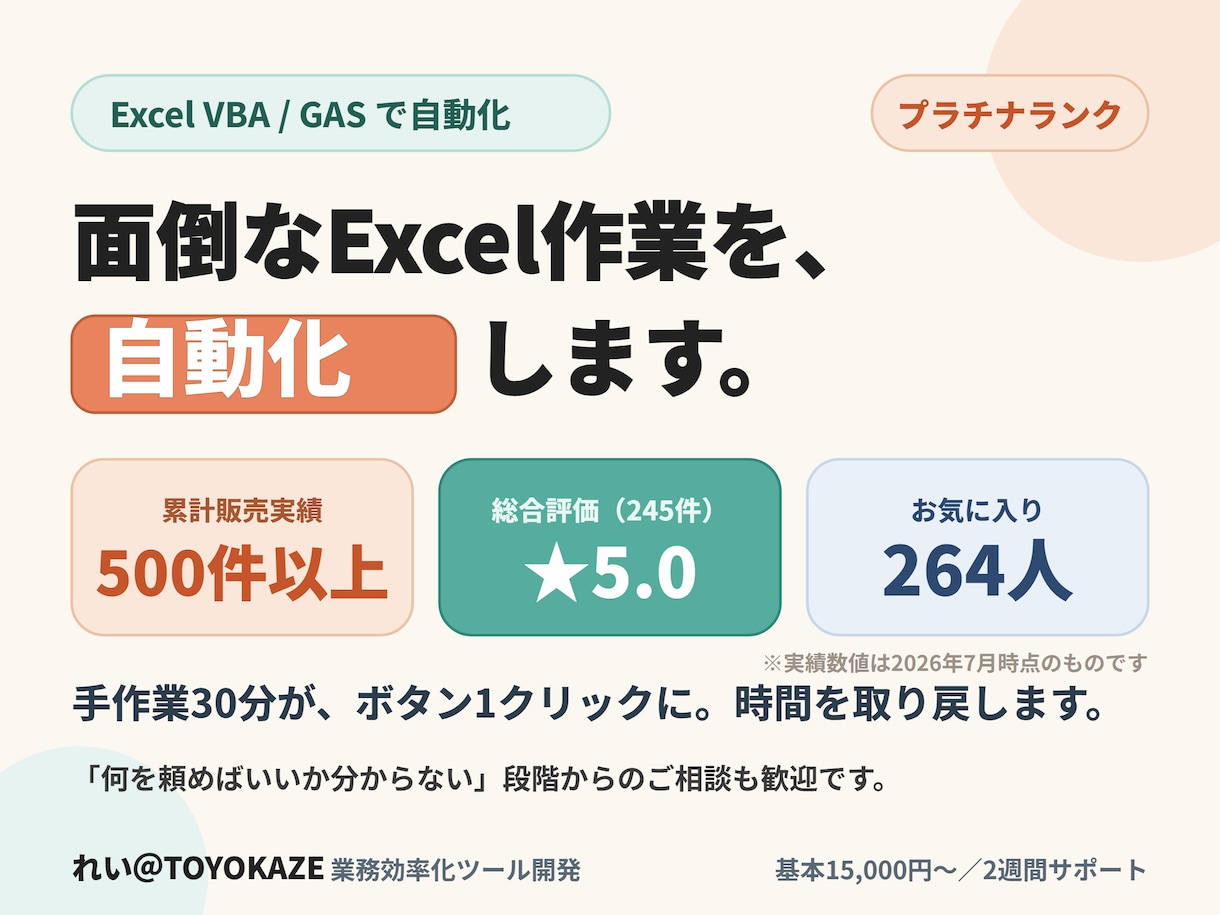 Excel VBA / GAS で自動化

プラチナランク

面倒なExcel作業を、
自動化 します。

累計販売実績
500件以上

総合評価（245件）
★5.0

お気に入り
264人

※実績数値は2026年7月時点のものです

手作業30分が、ボタン1クリックに。時間を取り戻します。

「何を頼めばいいか分からない」段階からのご相談も歓迎です。

れい@TOYOKAZE 業務効率化ツール開発

基本15,000円〜／2週間サポート